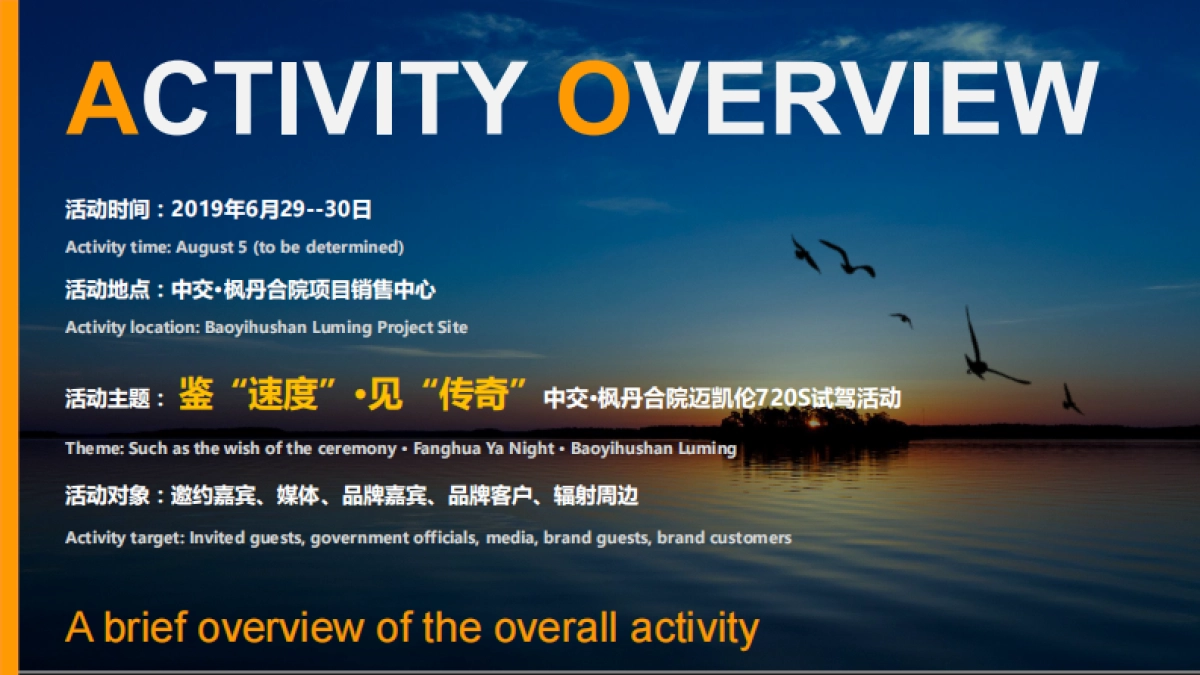 ACTIVITY OVERVIEW

活动时间：2019年6月29--30日

Activity time: August 5 (to be determined)

活动地点：中交•枫丹合院项目销售中心

Activity location: Baoyihushan Luming Project Site

活动主题：鉴“速度”•见“传奇” 中交•枫丹合院迈凯伦720S试驾活动

Theme: Such as the wish of the ceremony • Fanghua Ya Night • Baoyihushan Luming

活动对象：邀约嘉宾、媒体、品牌嘉宾、品牌客户、辐射周边

Activity target: Invited guests, government officials, media, brand guests, brand customers

A brief overview of the overall activity